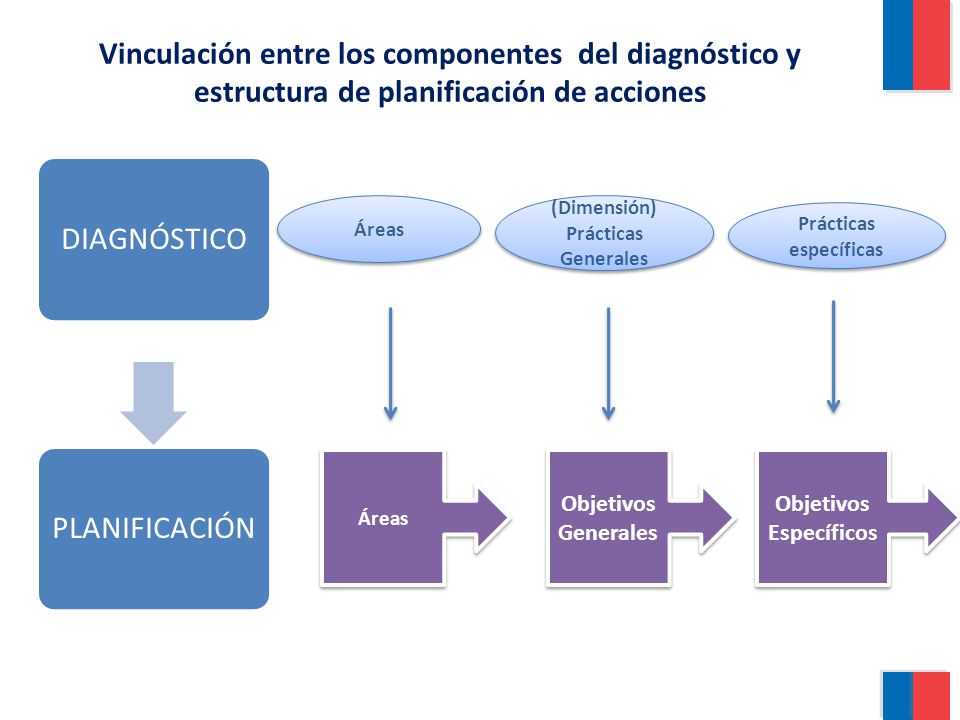 Vinculación entre los componentes del diagnóstico y estructura de planificación de acciones

DIAGNÓSTICO

Áreas

(Dimensión) Prácticas Generales

Prácticas específicas

PLANIFICACIÓN

Áreas

Objetivos Generales

Objetivos Específicos